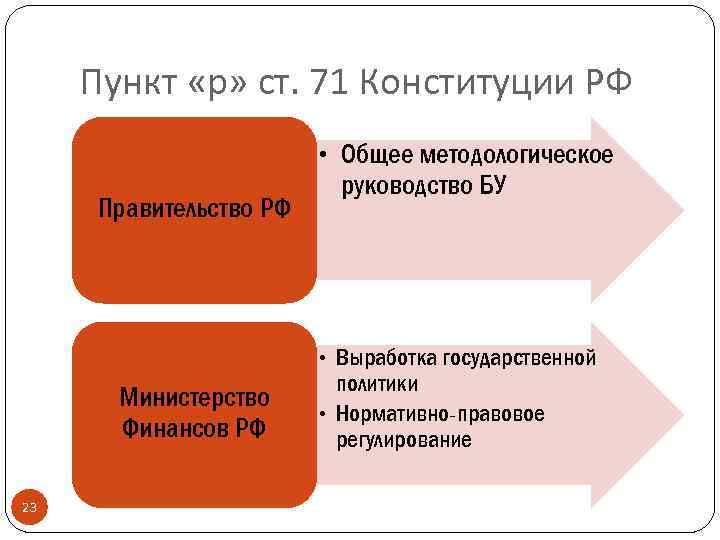 Пункт «р» ст. 71 Конституции РФ

Правительство РФ

• Общее методологическое руководство БУ

Министерство Финансов РФ

• Выработка государственной политики
• Нормативно-правовое регулирование

23